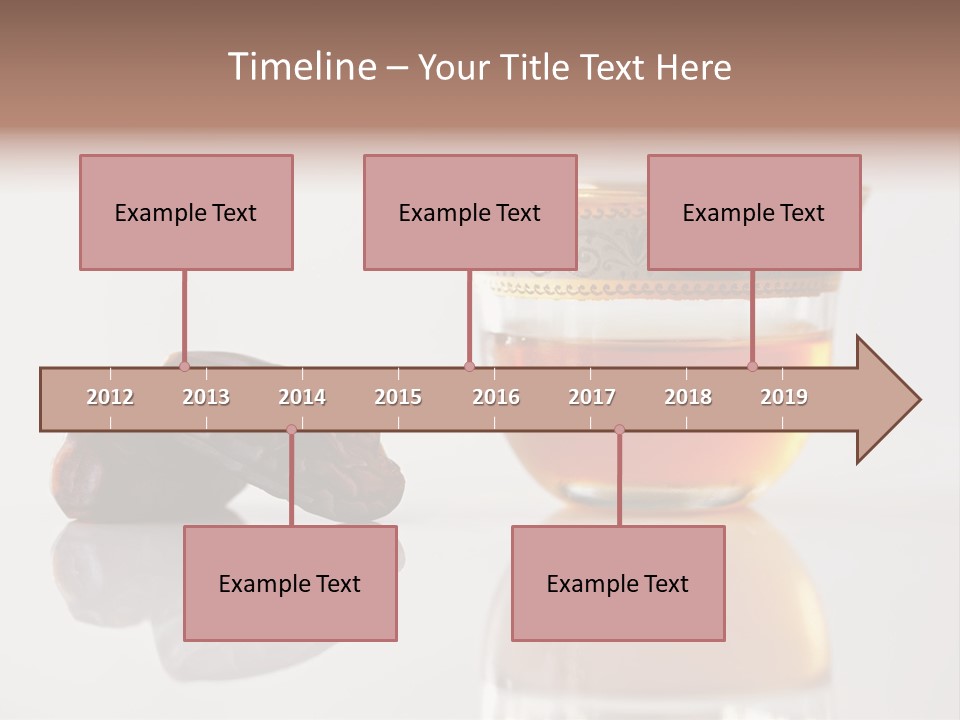 Timeline – Your Title Text Here

Example Text

Example Text

Example Text

2012 2013 2014 2015 2016 2017 2018 2019

Example Text

Example Text